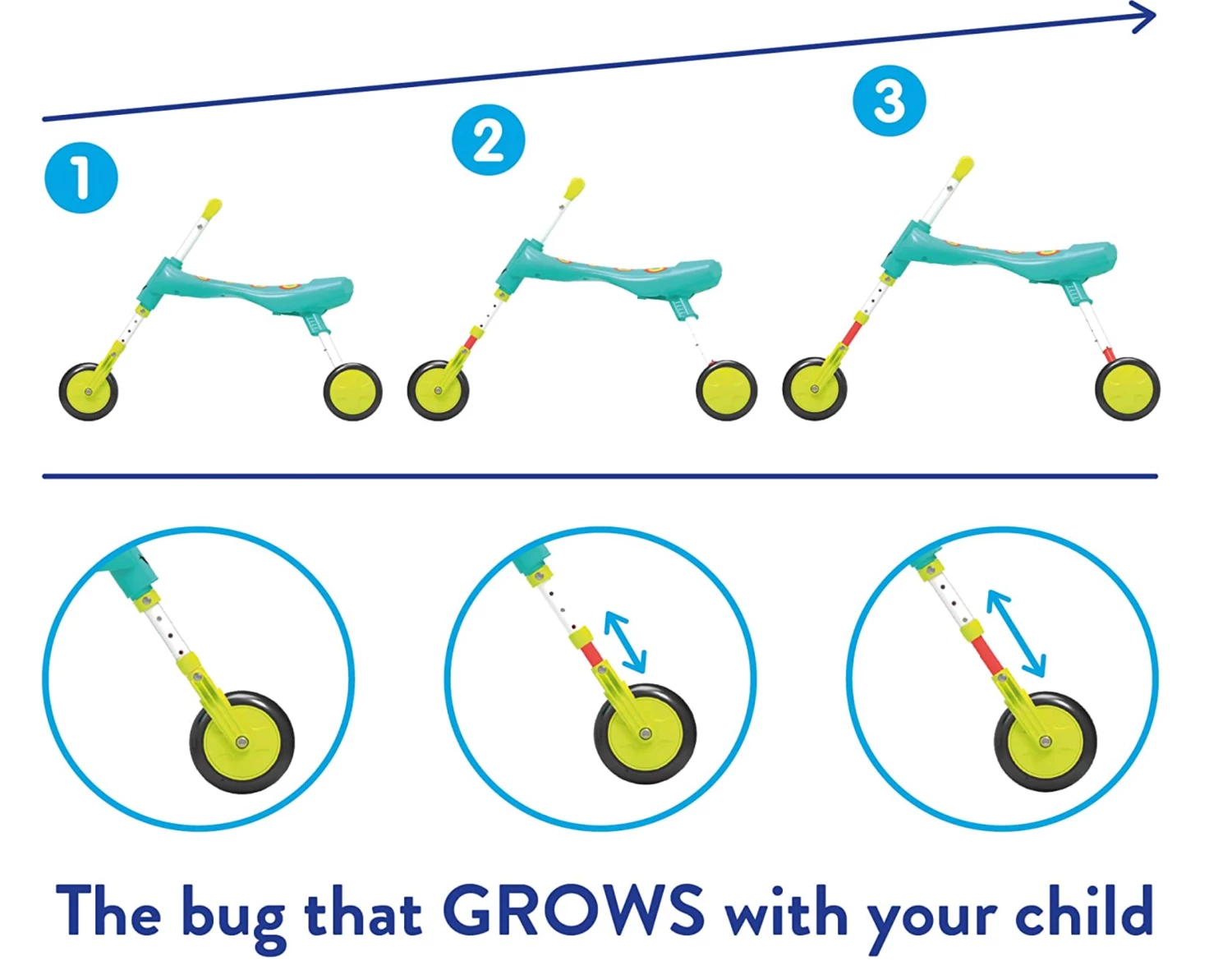 1

2

3

The bug that GROWS with your child